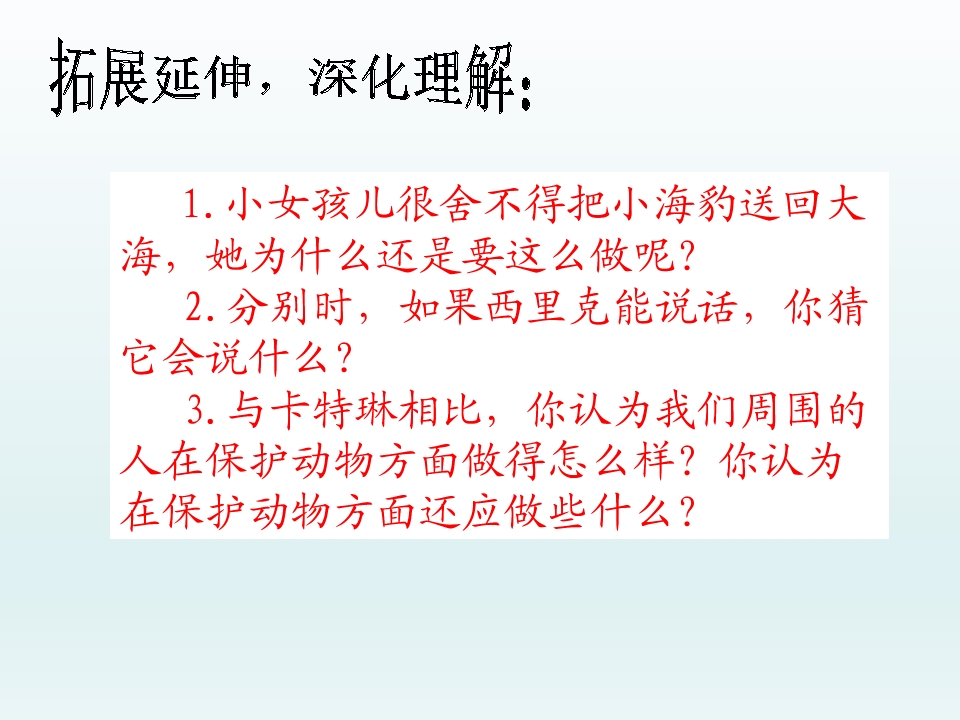 拓展延伸，深化理解：

1.小女孩儿很舍不得把小海豹送回大海，她为什么还是要这么做呢？

2.分别时，如果西里克能说话，你猜它会说什么？

3.与卡特琳相比，你认为我们周围的人在保护动物方面做得怎么样？你认为在保护动物方面还应做些什么？